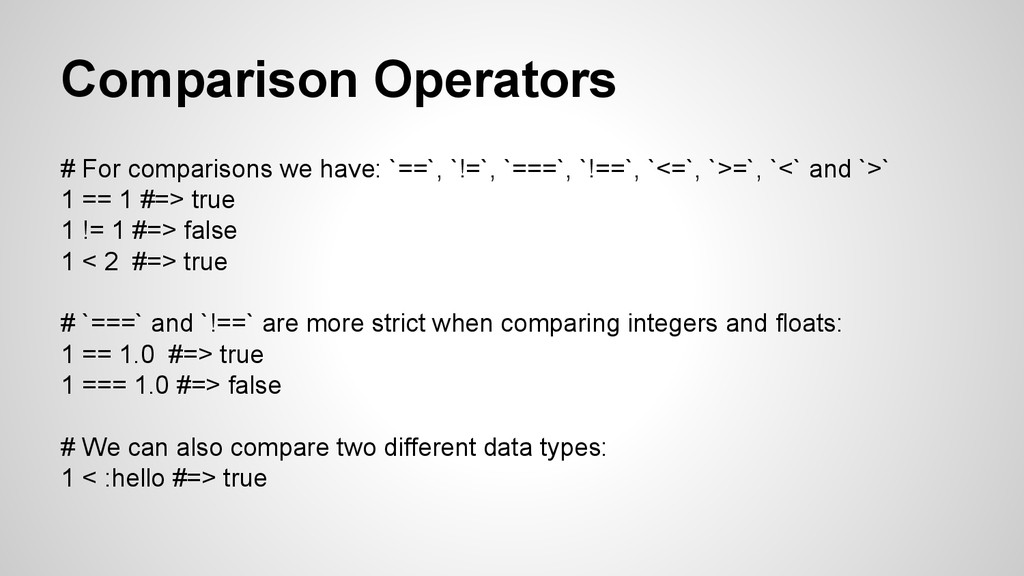 Comparison Operators

# For comparisons we have: `==`, `!=`, `===`, `!==`, `<=`, `>=`, `<` and `>`
1 == 1 #=> true
1 != 1 #=> false
1 < 2 #=> true

# `===` and `!==` are more strict when comparing integers and floats:
1 == 1.0 #=> true
1 === 1.0 #=> false

# We can also compare two different data types:
1 < :hello #=> true